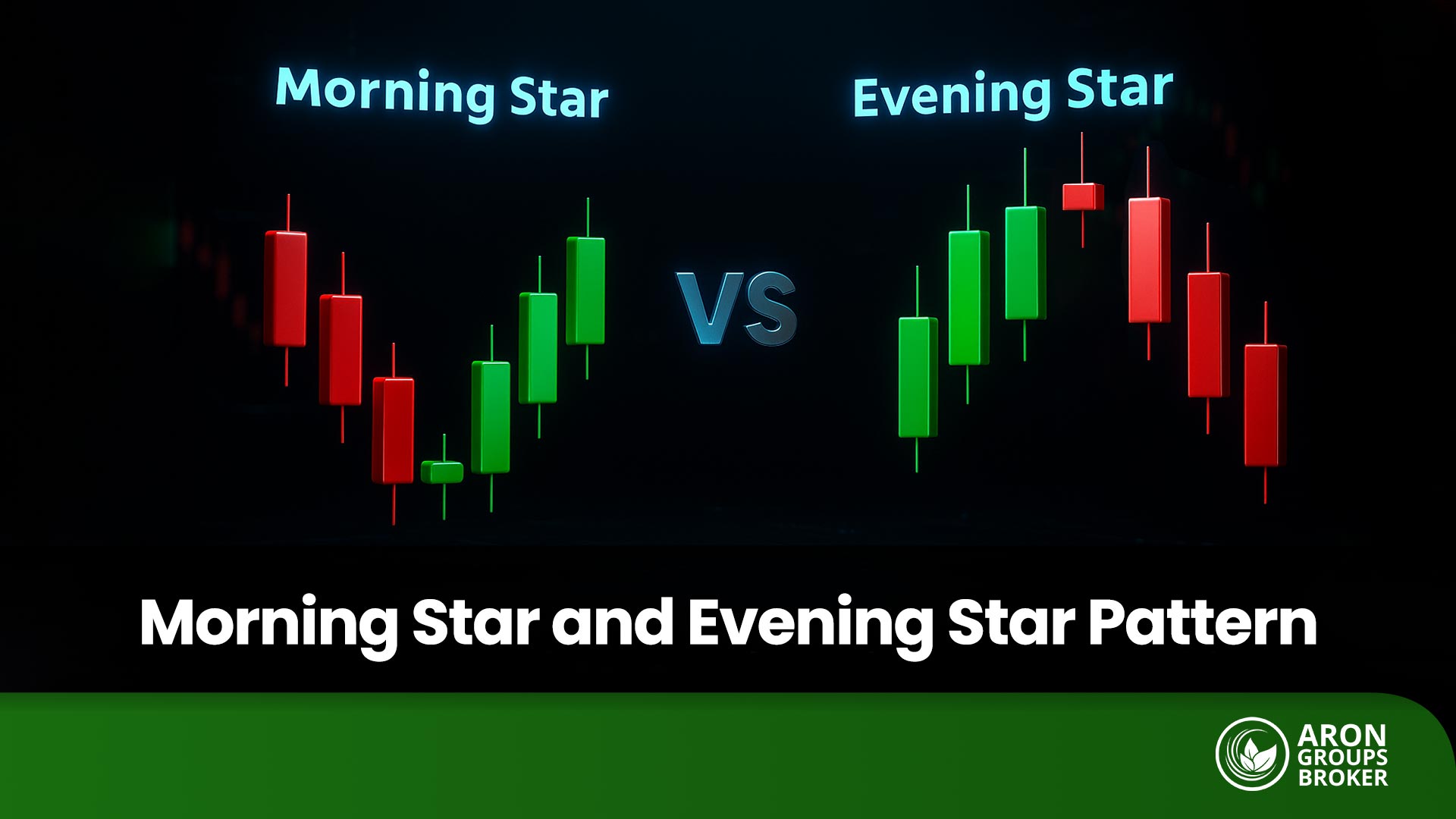 Morning Star

VS

Evening Star

Morning Star and Evening Star Pattern

ARON
GROUPS
BROKER